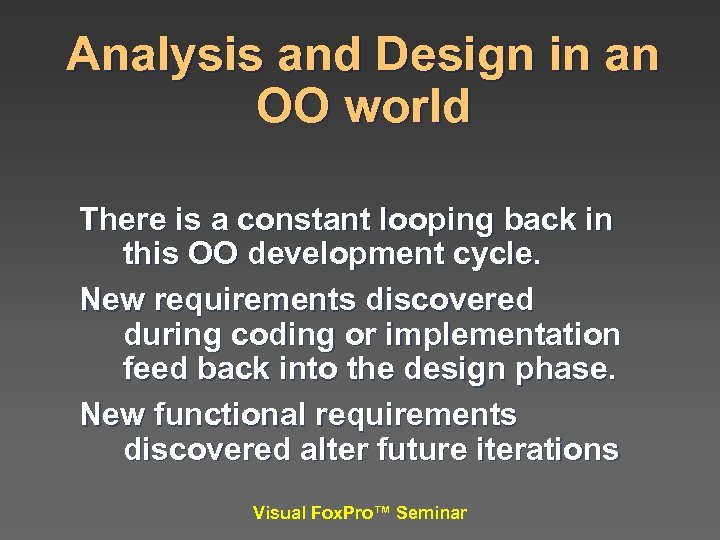 Analysis and Design in an OO world

There is a constant looping back in this OO development cycle.

New requirements discovered during coding or implementation feed back into the design phase.

New functional requirements discovered alter future iterations

Visual FoxPro™ Seminar